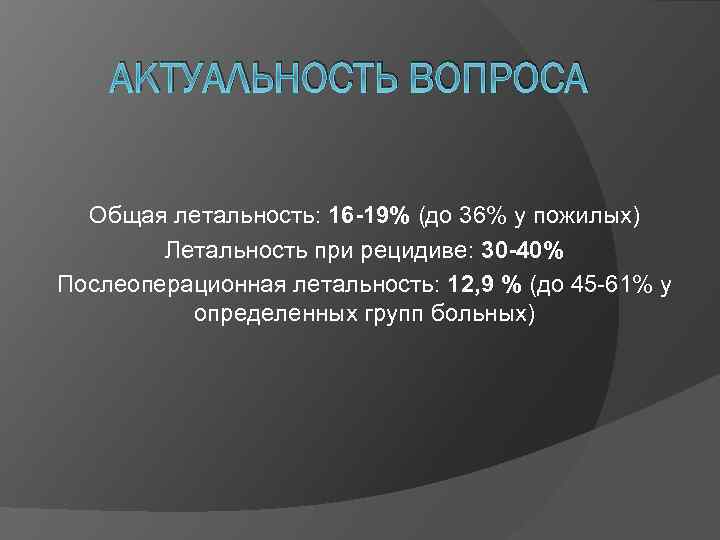 АКТУАЛЬНОСТЬ ВОПРОСА

Общая летальность: 16-19% (до 36% у пожилых)
Летальность при рецидиве: 30-40%
Послеоперационная летальность: 12,9 % (до 45-61% у определенных групп больных)